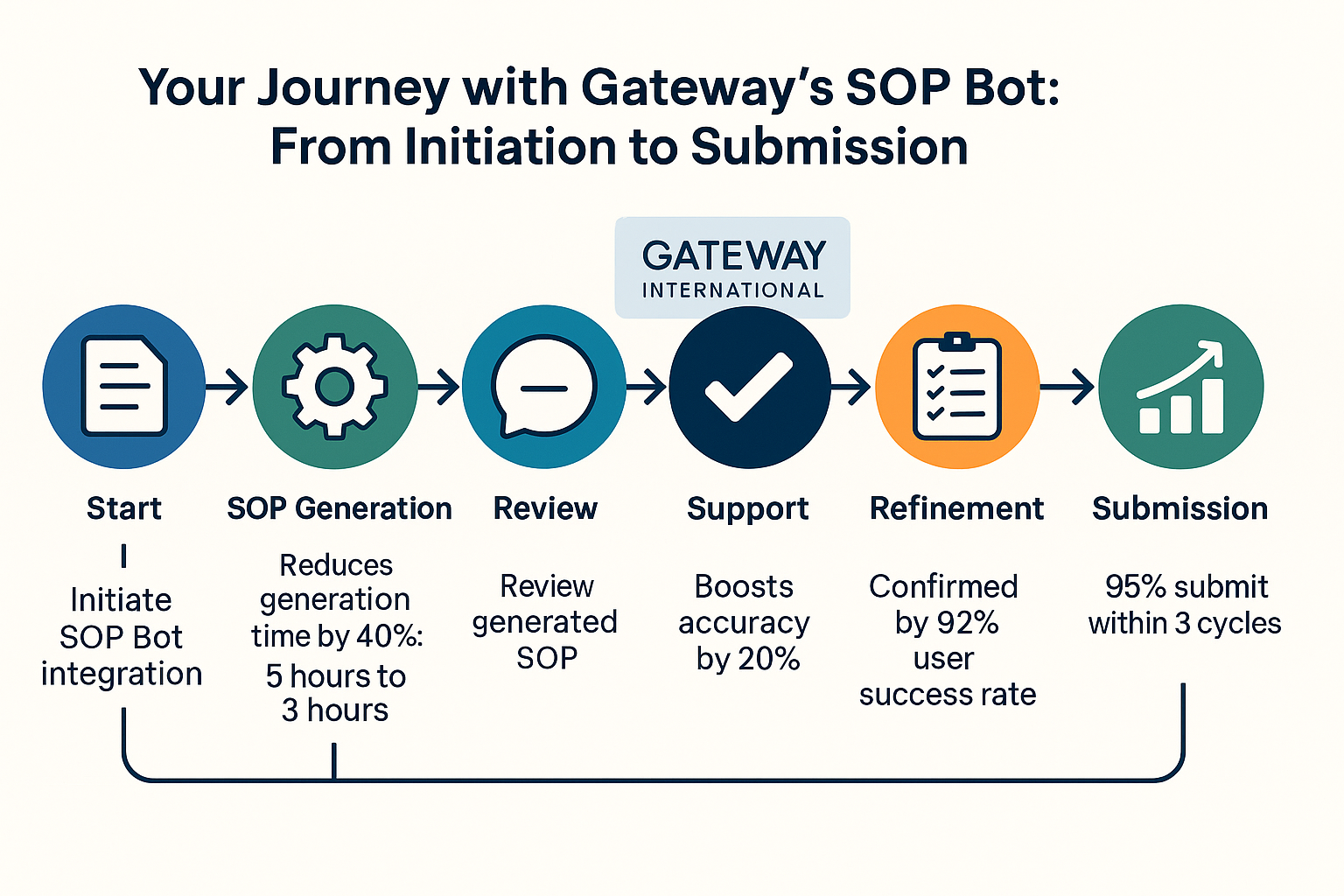 Your Journey with Gateway's SOP Bot: From Initiation to Submission

GATEWAY
INTERNATIONAL

Start

Initiate SOP Bot integration

SOP Generation

Reduces generation time by 40%: 5 hours to 3 hours

Review

Review generated SOP

Support

Boosts accuracy by 20%

Refinement

Confirmed by 92% user success rate

Submission

95% submit within 3 cycles